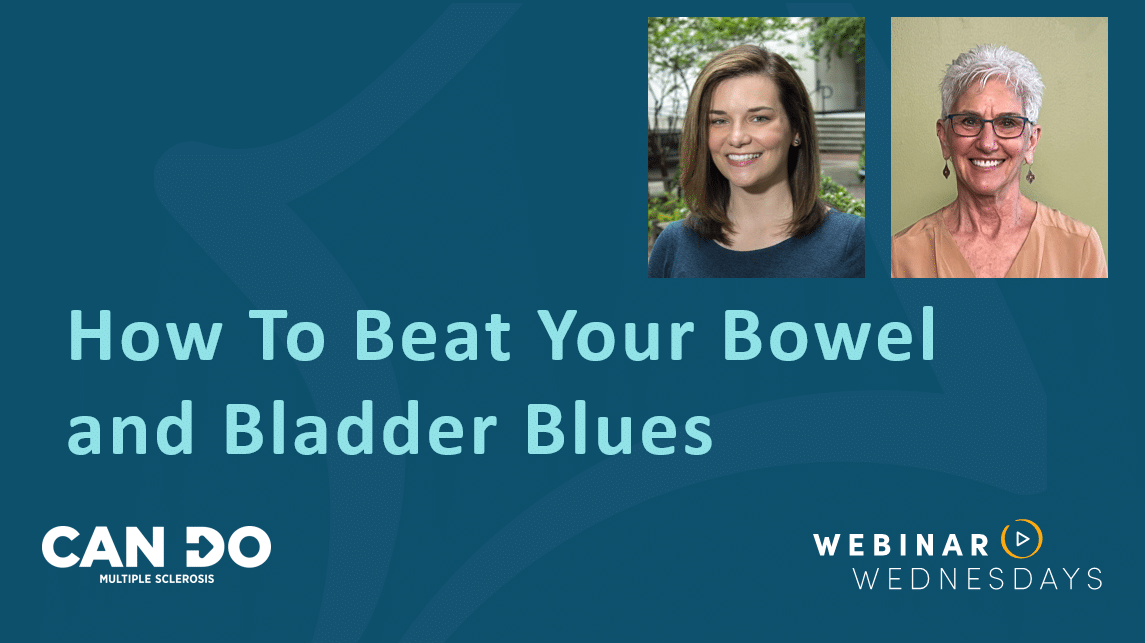 How To Beat Your Bowel and Bladder Blues

CAN DO
MULTIPLE SCLEROSIS

WEBINAR
WEDNESDAYS